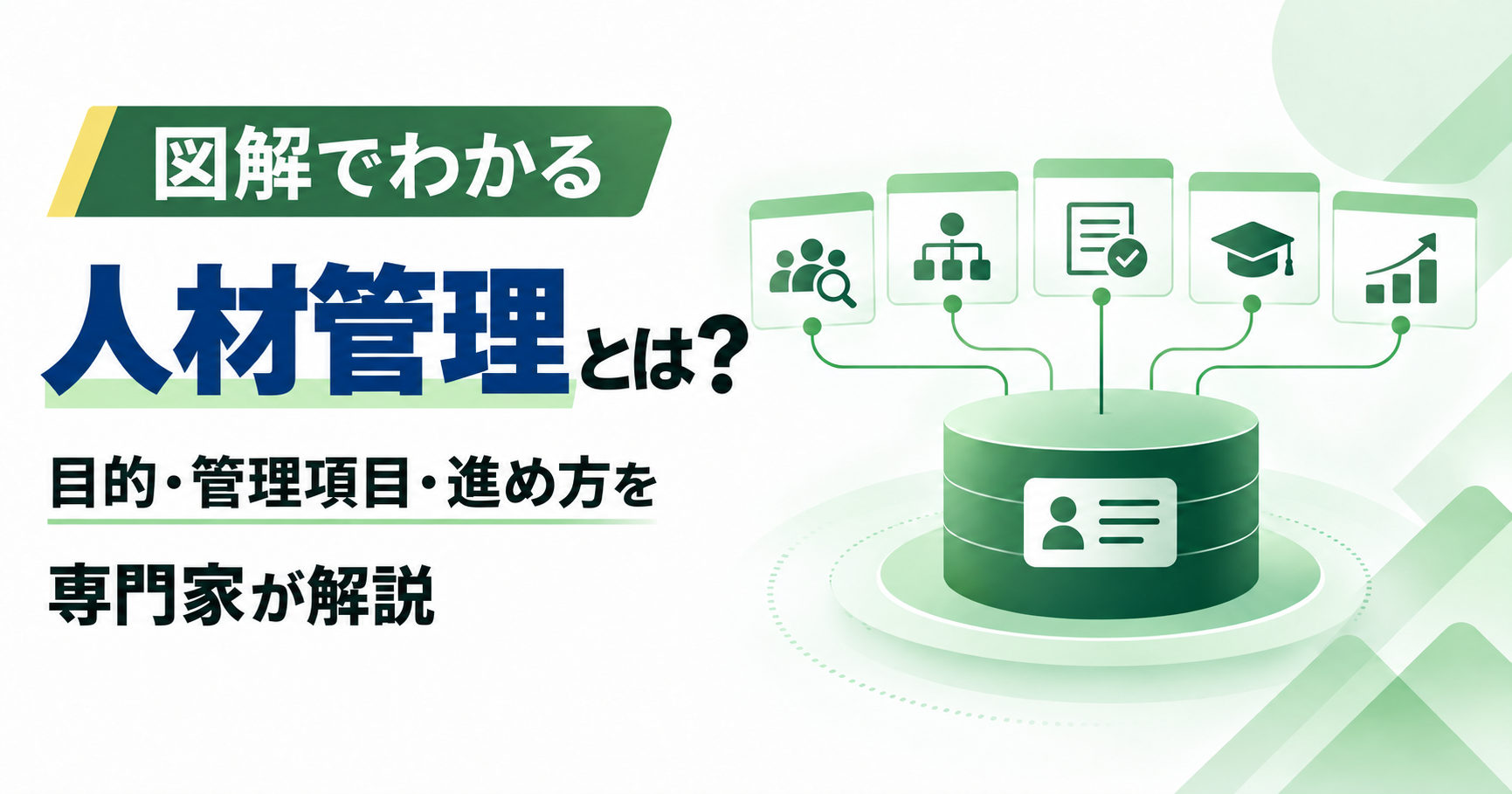 図解でわかる

人材管理とは?

目的・管理項目・進め方を

専門家が解説